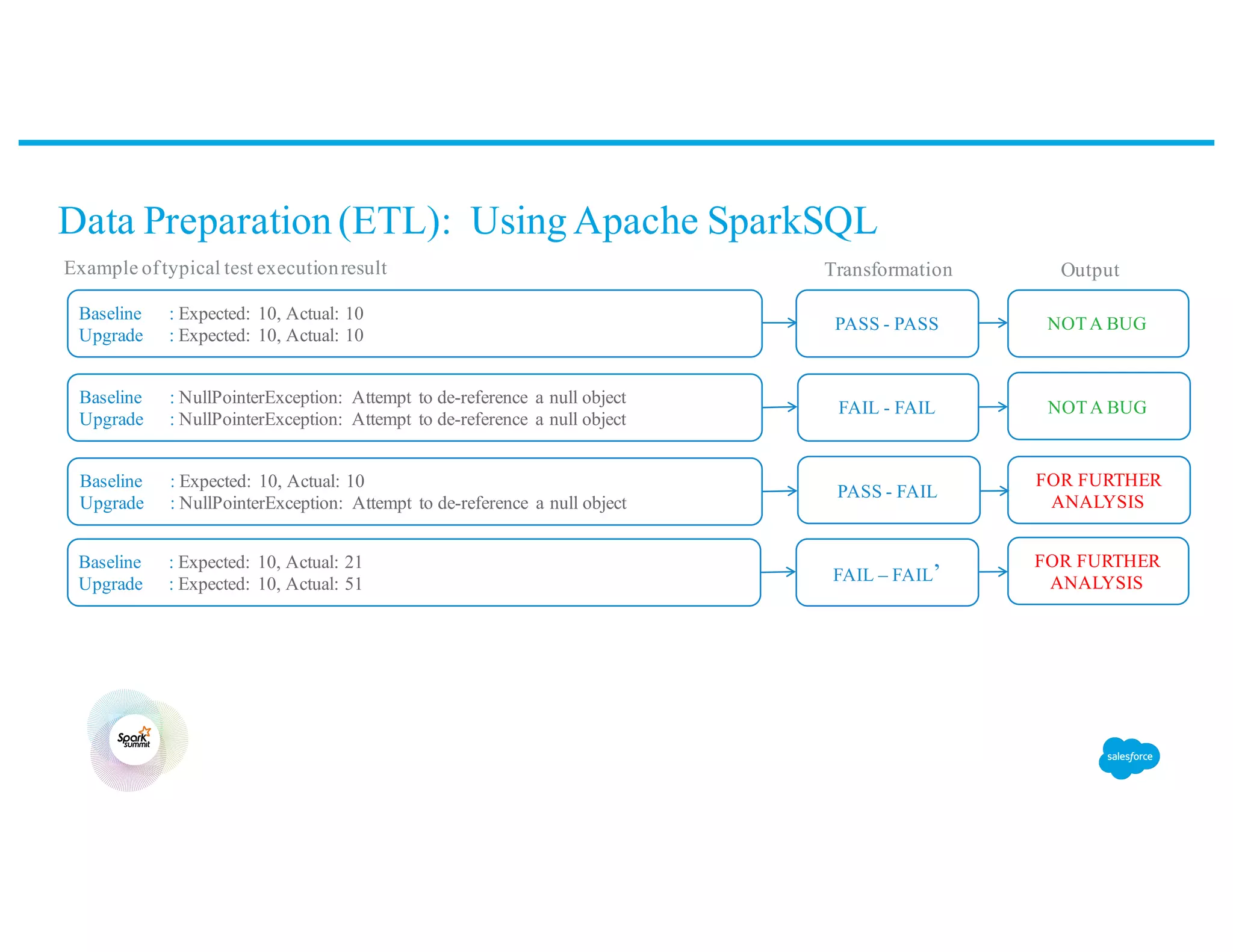 Data Preparation (ETL): Using Apache SparkSQL

Example of typical test execution result

Transformation

Output

Baseline : Expected: 10, Actual: 10
Upgrade : Expected: 10, Actual: 10

PASS - PASS

NOT A BUG

Baseline : NullPointerException: Attempt to de-reference a null object
Upgrade : NullPointerException: Attempt to de-reference a null object

FAIL - FAIL

NOT A BUG

Baseline : Expected: 10, Actual: 10
Upgrade : NullPointerException: Attempt to de-reference a null object

PASS - FAIL

FOR FURTHER ANALYSIS

Baseline : Expected: 10, Actual: 21
Upgrade : Expected: 10, Actual: 51

FAIL – FAIL’

FOR FURTHER ANALYSIS

Spark summit

salesforce